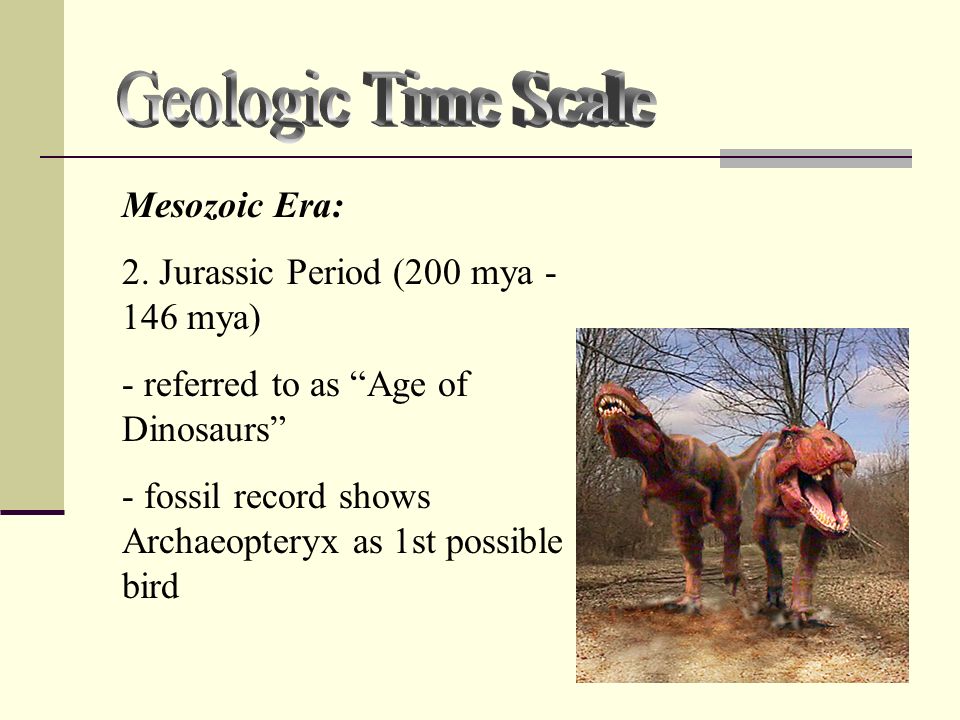 Geologic Time Scale

Mesozoic Era:

2. Jurassic Period (200 mya - 146 mya)

- referred to as “Age of Dinosaurs”

- fossil record shows Archaeopteryx as 1st possible bird